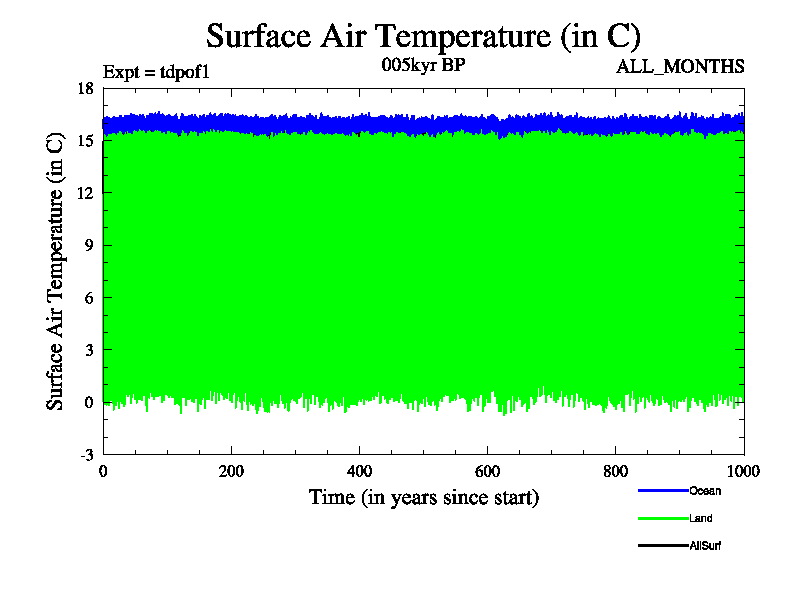 Surface Air Temperature (in C)

Expt = tdpof1

005kyr BP

ALL_MONTHS

Surface Air Temperature (in C)

18
15
12
9
6
3
0
-3

0
200
400
600
800
1000

Time (in years since start)

Ocean
Land
AllSurf